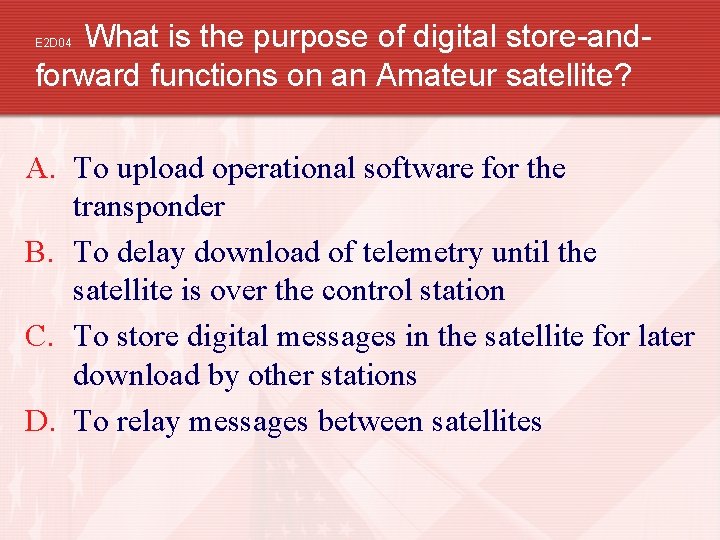 E2D04 What is the purpose of digital store-and-forward functions on an Amateur satellite?

A. To upload operational software for the transponder
B. To delay download of telemetry until the satellite is over the control station
C. To store digital messages in the satellite for later download by other stations
D. To relay messages between satellites